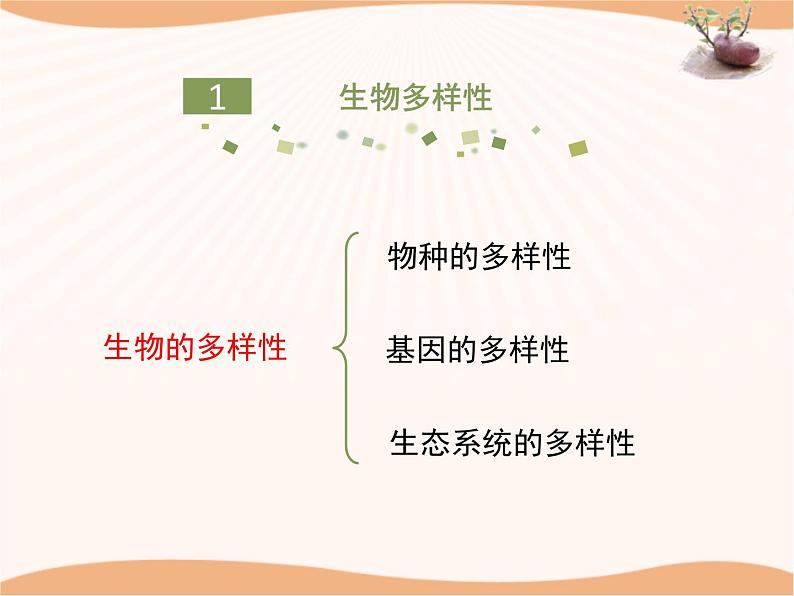 1 生物多样性

生物的多样性

物种的多样性

基因的多样性

生态系统的多样性